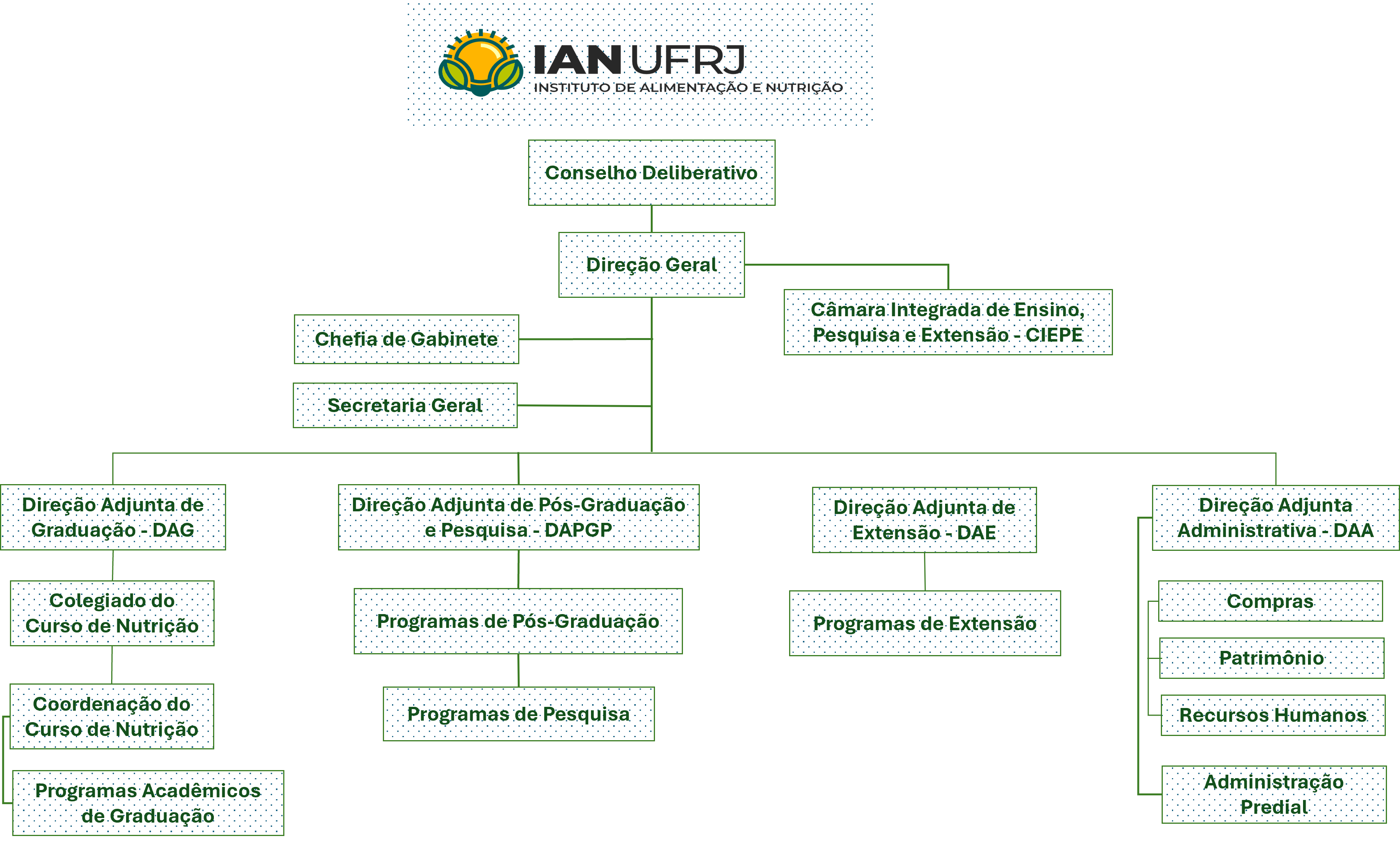 IAN UFRJ
INSTITUTO DE ALIMENTAÇÃO E NUTRIÇÃO

Conselho Deliberativo

Direção Geral

Câmara Integrada de Ensino, Pesquisa e Extensão - CIEPE

Chefia de Gabinete

Secretaria Geral

Direção Adjunta de Graduação - DAG

Colegiado do Curso de Nutrição

Coordenação do Curso de Nutrição

Programas Acadêmicos de Graduação

Direção Adjunta de Pós-Graduação e Pesquisa - DAPGP

Programas de Pós-Graduação

Programas de Pesquisa

Direção Adjunta de Extensão - DAE

Programas de Extensão

Direção Adjunta Administrativa - DAA

Compras

Patrimônio

Recursos Humanos

Administração Predial